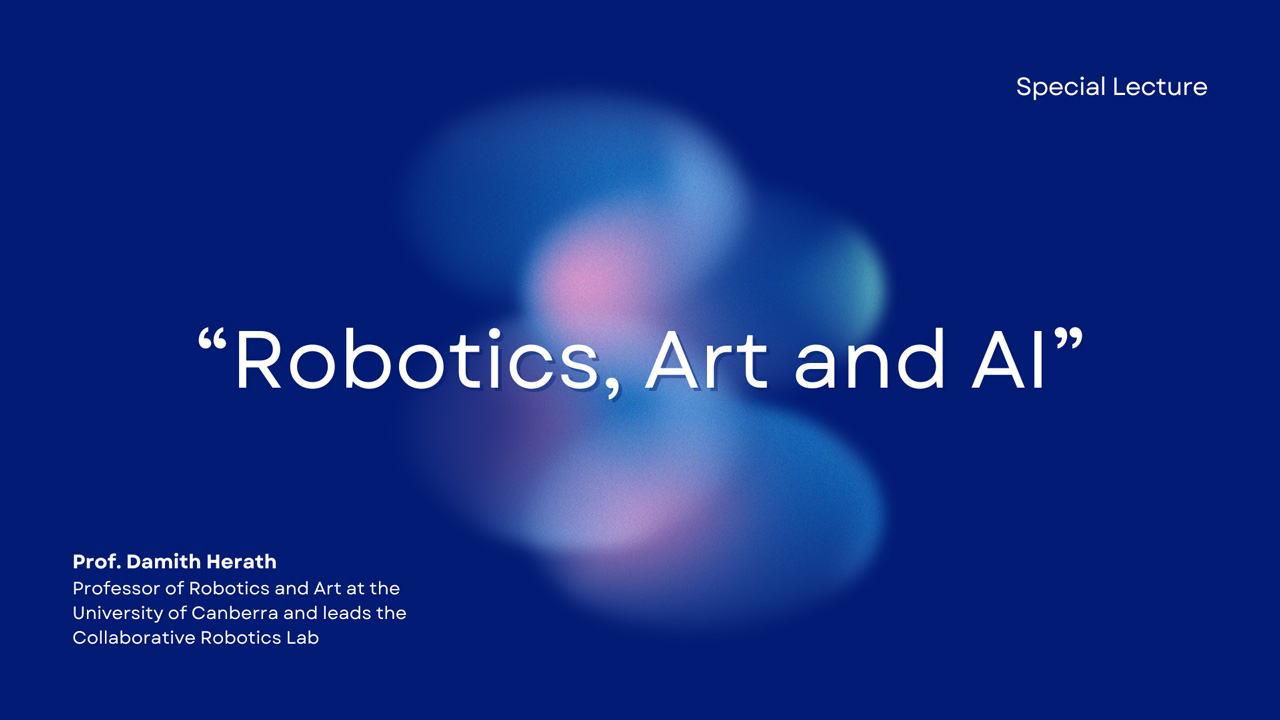 Special Lecture

“Robotics, Art and AI”

Prof. Damith Herath
Professor of Robotics and Art at the University of Canberra and leads the Collaborative Robotics Lab